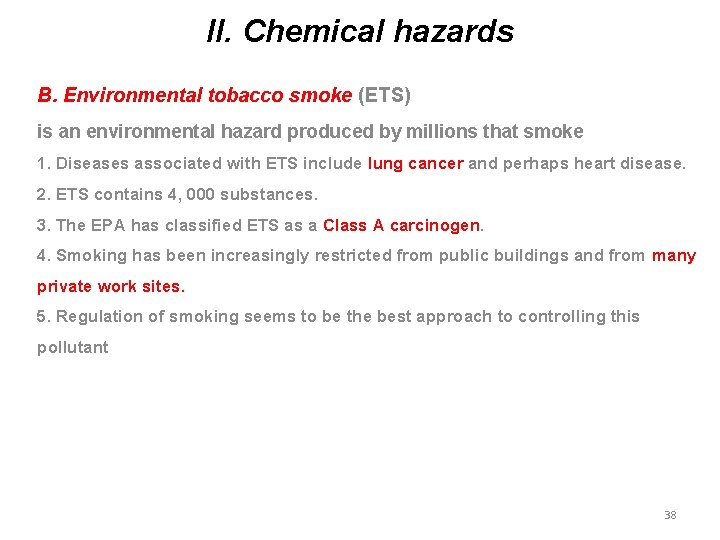 II. Chemical hazards

B. Environmental tobacco smoke (ETS)

is an environmental hazard produced by millions that smoke

1. Diseases associated with ETS include lung cancer and perhaps heart disease.

2. ETS contains 4, 000 substances.

3. The EPA has classified ETS as a Class A carcinogen.

4. Smoking has been increasingly restricted from public buildings and from many private work sites.

5. Regulation of smoking seems to be the best approach to controlling this pollutant

38